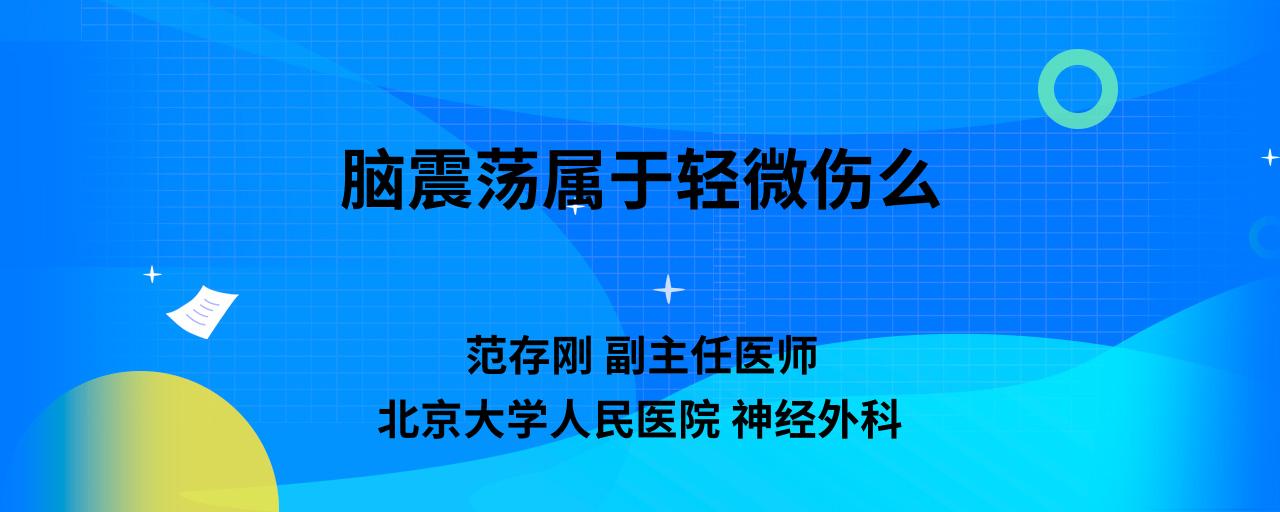 脑震荡属于轻微伤么

范存刚 副主任医师
北京大学人民医院 神经外科